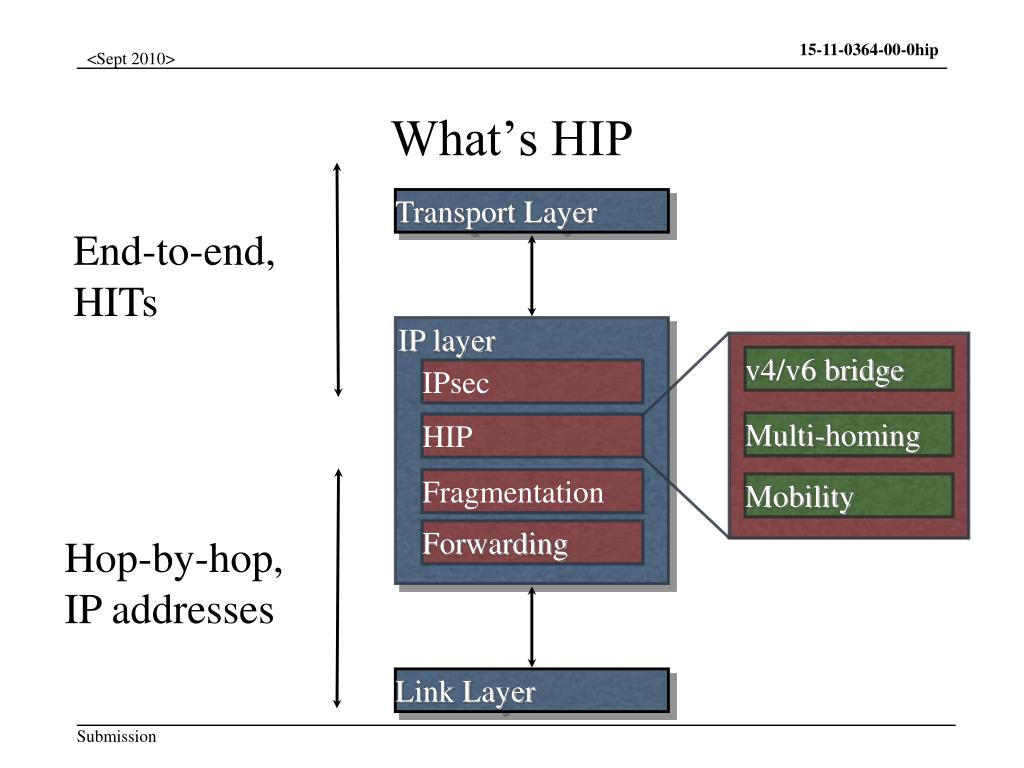 <Sept 2010>

15-11-0364-00-0hip

What’s HIP

End-to-end, HITs

Hop-by-hop, IP addresses

Transport Layer

IP layer

IPsec

HIP

Fragmentation

Forwarding

v4/v6 bridge

Multi-homing

Mobility

Link Layer

Submission